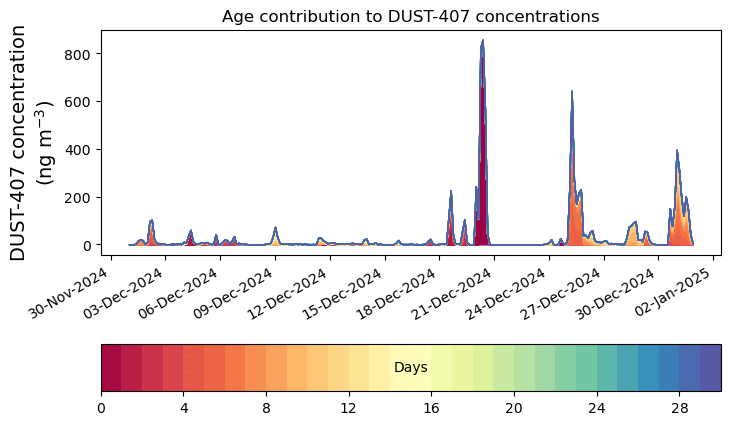 Age contribution to DUST-407 concentrations

DUST-407 concentration
(ng m$^{-3}$)

800
600
400
200
0

30-Nov-2024
03-Dec-2024
06-Dec-2024
09-Dec-2024
12-Dec-2024
15-Dec-2024
18-Dec-2024
21-Dec-2024
24-Dec-2024
27-Dec-2024
30-Dec-2024
02-Jan-2025

Days

0
4
8
12
16
20
24
28